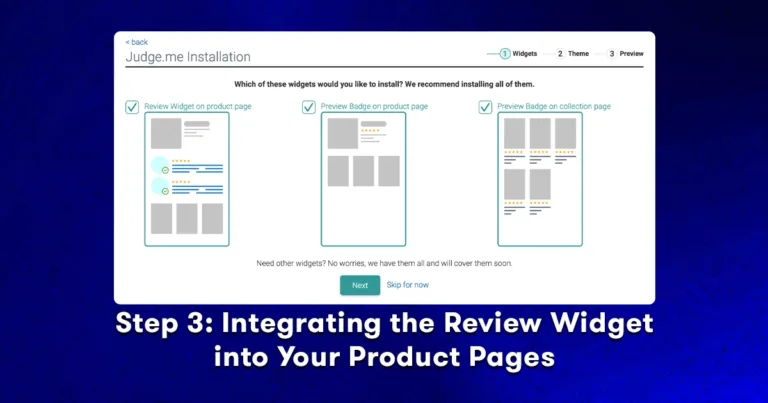 < back

Judge.me Installation

1 Widgets 2 Theme 3 Preview

Which of these widgets would you like to install? We recommend installing all of them.

Review Widget on product page

Preview Badge on product page

Preview Badge on collection page

Need other widgets? No worries, we have them all and will cover them soon.

Next Skip for now

Step 3: Integrating the Review Widget into Your Product Pages